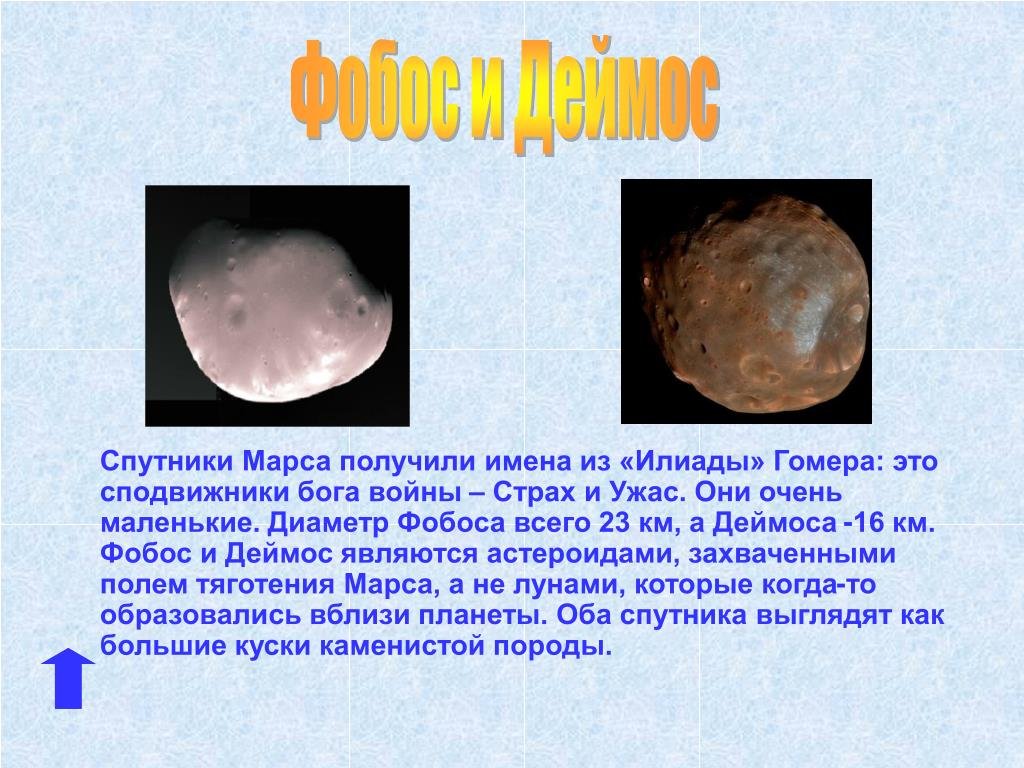 Фобос и Деймос

Спутники Марса получили имена из «Илиады» Гомера: это сподвижники бога войны – Страх и Ужас. Они очень маленькие. Диаметр Фобоса всего 23 км, а Деймоса -16 км. Фобос и Деймос являются астероидами, захваченными полем тяготения Марса, а не лунами, которые когда-то образовались вблизи планеты. Оба спутника выглядят как большие куски каменистой породы.